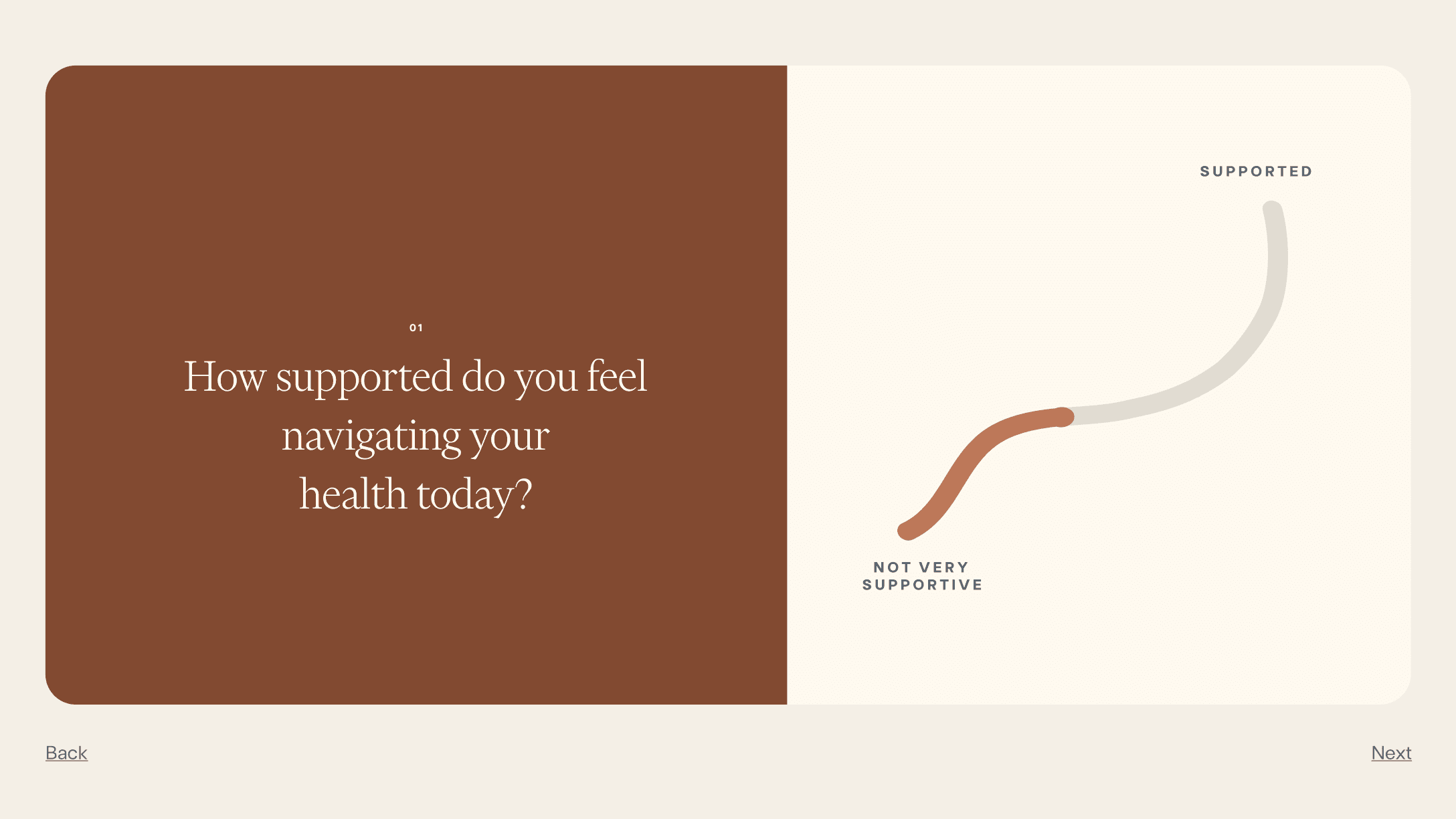 01

How supported do you feel navigating your health today?

SUPPORTED

NOT VERY SUPPORTIVE

Back

Next